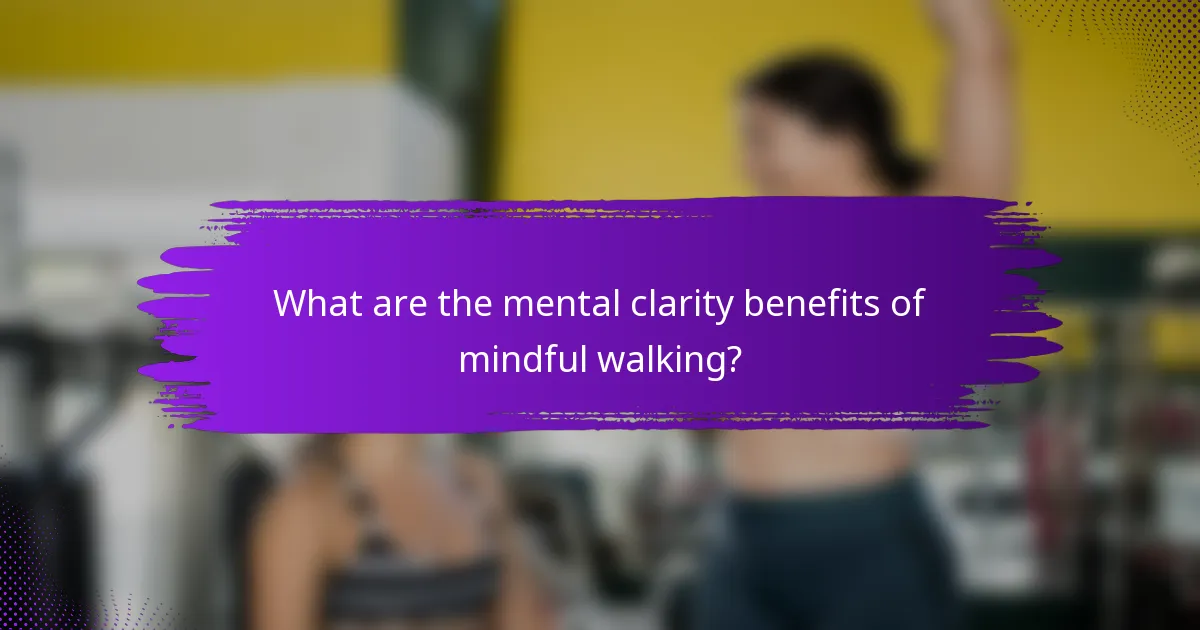 What are the mental clarity benefits of mindful walking?